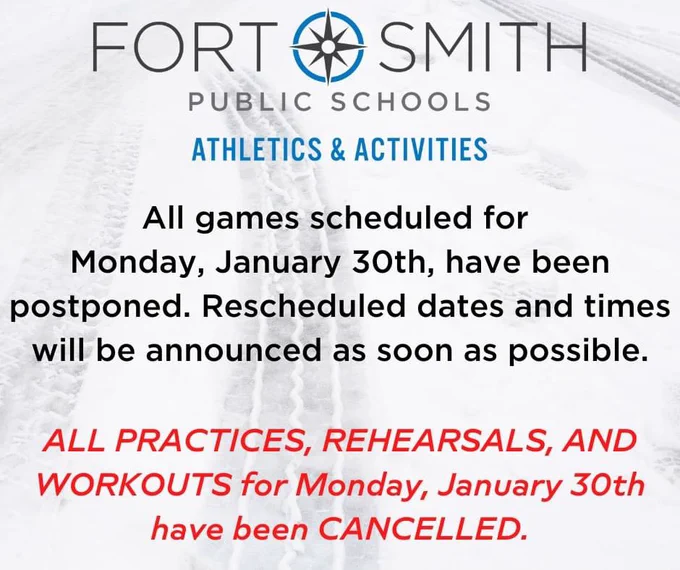 FORT SMITH
PUBLIC SCHOOLS
ATHLETICS & ACTIVITIES

All games scheduled for Monday, January 30th, have been postponed. Rescheduled dates and times will be announced as soon as possible.

ALL PRACTICES, REHEARSALS, AND WORKOUTS for Monday, January 30th have been CANCELLED.